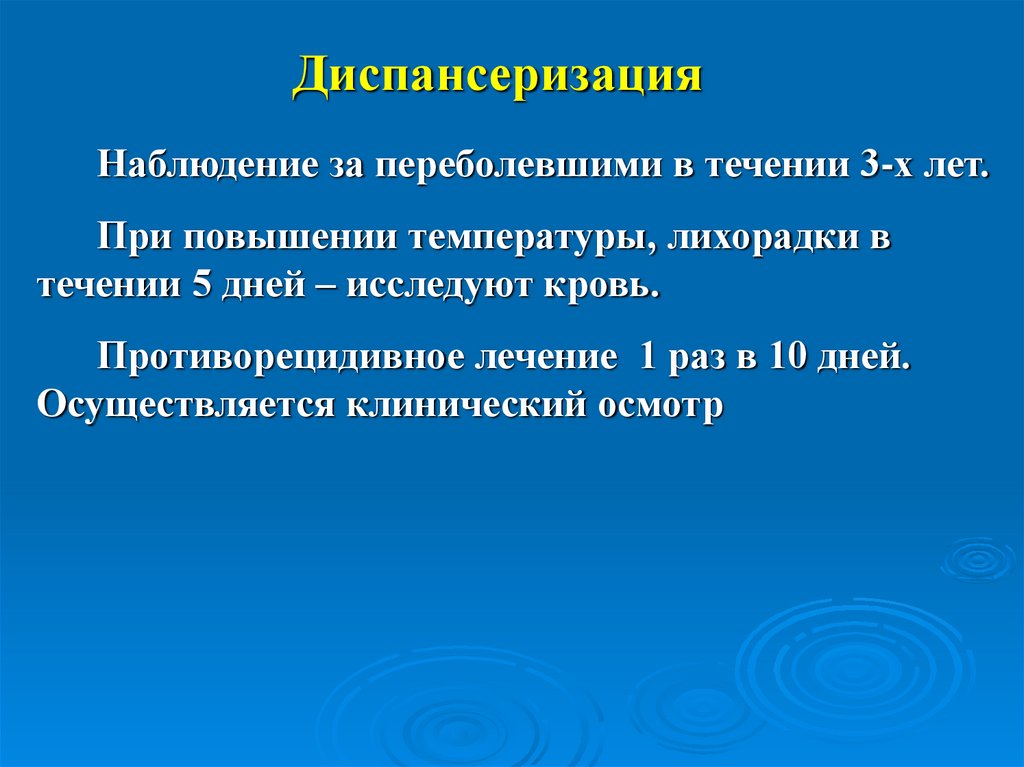 Диспансеризация

Наблюдение за переболевшими в течении 3-х лет.

При повышении температуры, лихорадки в течении 5 дней – исследуют кровь.

Противорецидивное лечение 1 раз в 10 дней. Осуществляется клинический осмотр